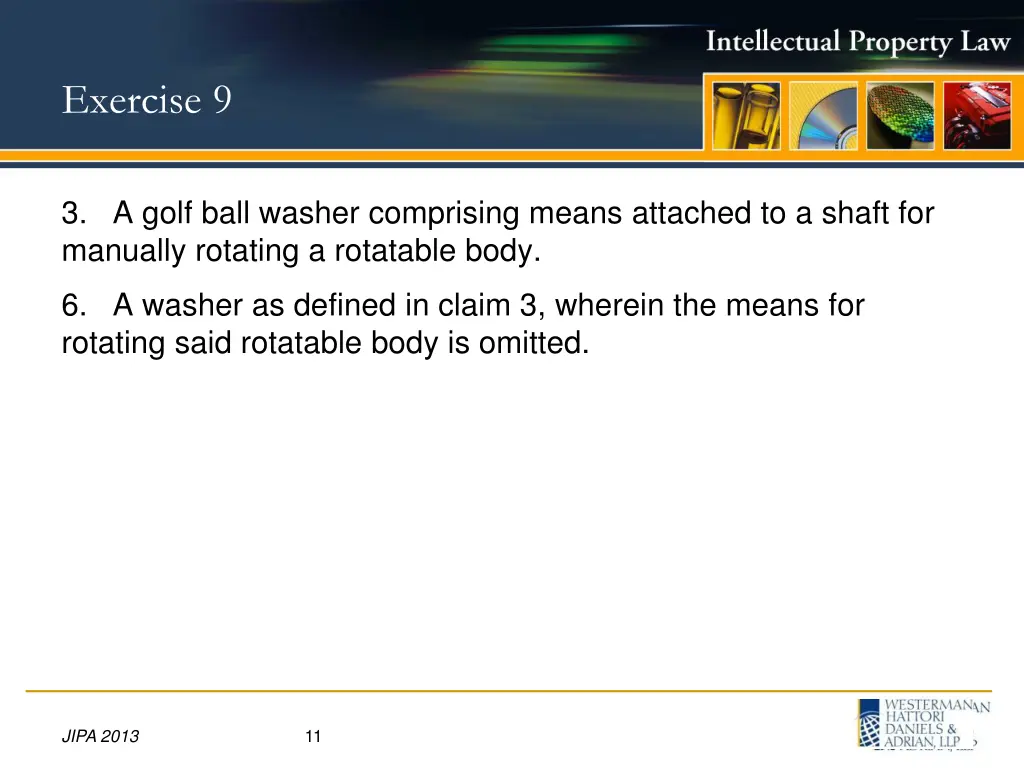 Intellectual Property Law

Exercise 9

3. A golf ball washer comprising means attached to a shaft for manually rotating a rotatable body.

6. A washer as defined in claim 3, wherein the means for rotating said rotatable body is omitted.

JIPA 2013

11

WESTERMAN HATTORI DANIELS & ADRIAN, LLP